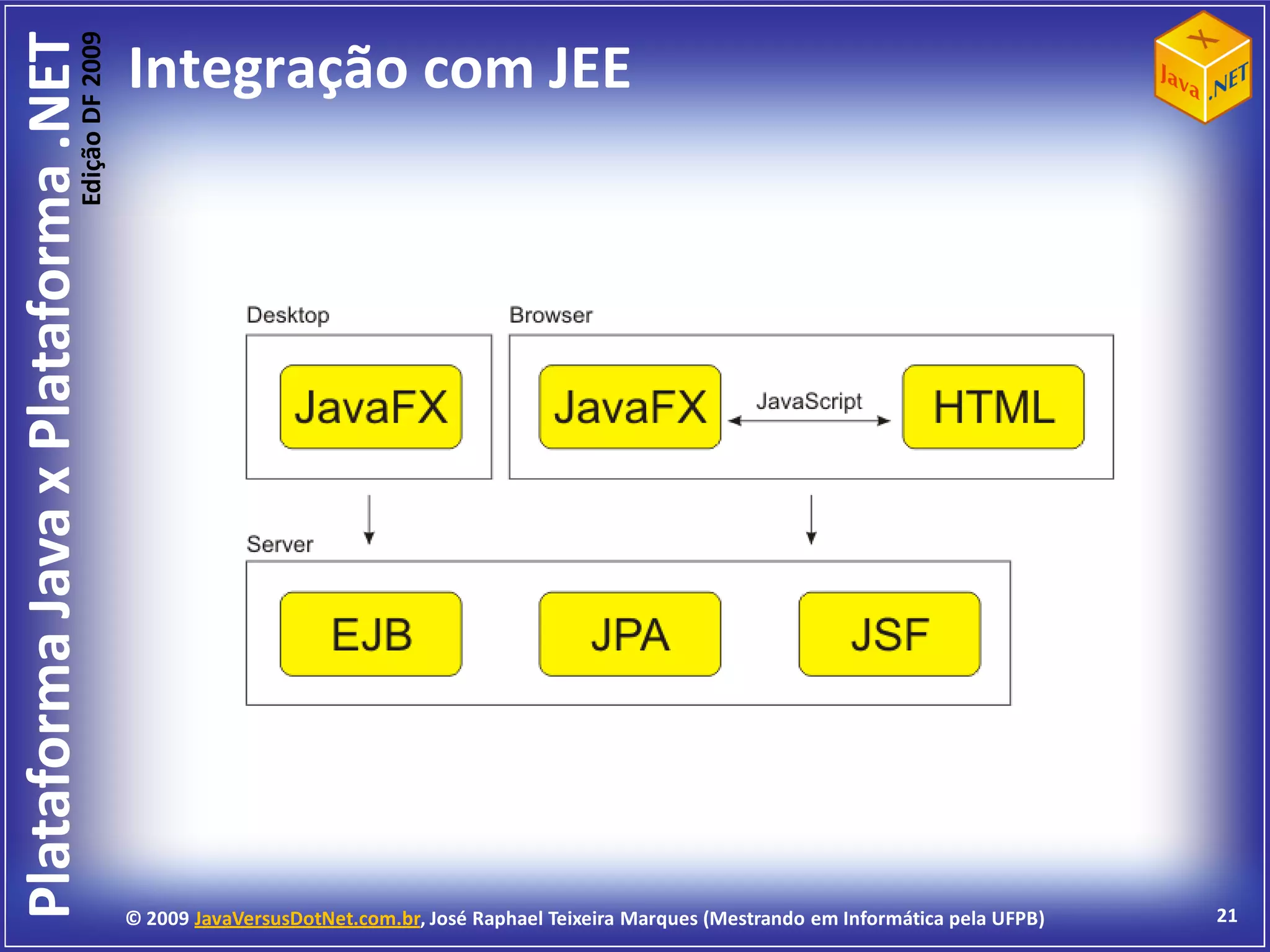 Plataforma Java x Plataforma .NET
Edição DF 2009

Integração com JEE

X
Java
.NET

Desktop

JavaFX

Browser

JavaFX

JavaScript

HTML

Server

EJB

JPA

JSF

© 2009 JavaVersusDotNet.com.br, José Raphael Teixeira Marques (Mestrando em Informática pela UFPB)

21